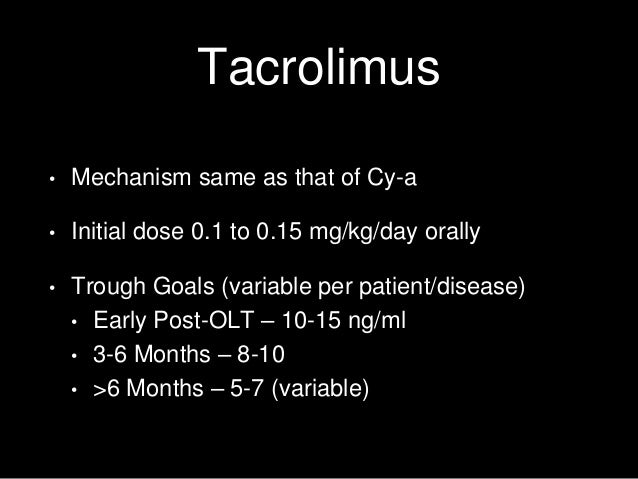 Tacrolimus

• Mechanism same as that of Cy-a

• Initial dose 0.1 to 0.15 mg/kg/day orally

• Trough Goals (variable per patient/disease)
  • Early Post-OLT – 10-15 ng/ml
  • 3-6 Months – 8-10
  • >6 Months – 5-7 (variable)